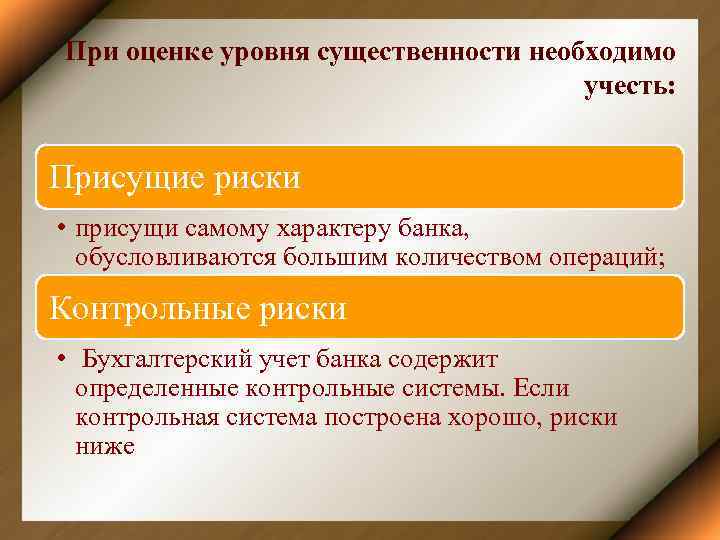 При оценке уровня существенности необходимо учесть:

Присущие риски

• присущи самому характеру банка, обусловливаются большим количеством операций;

Контрольные риски

• Бухгалтерский учет банка содержит определенные контрольные системы. Если контрольная система построена хорошо, риски ниже